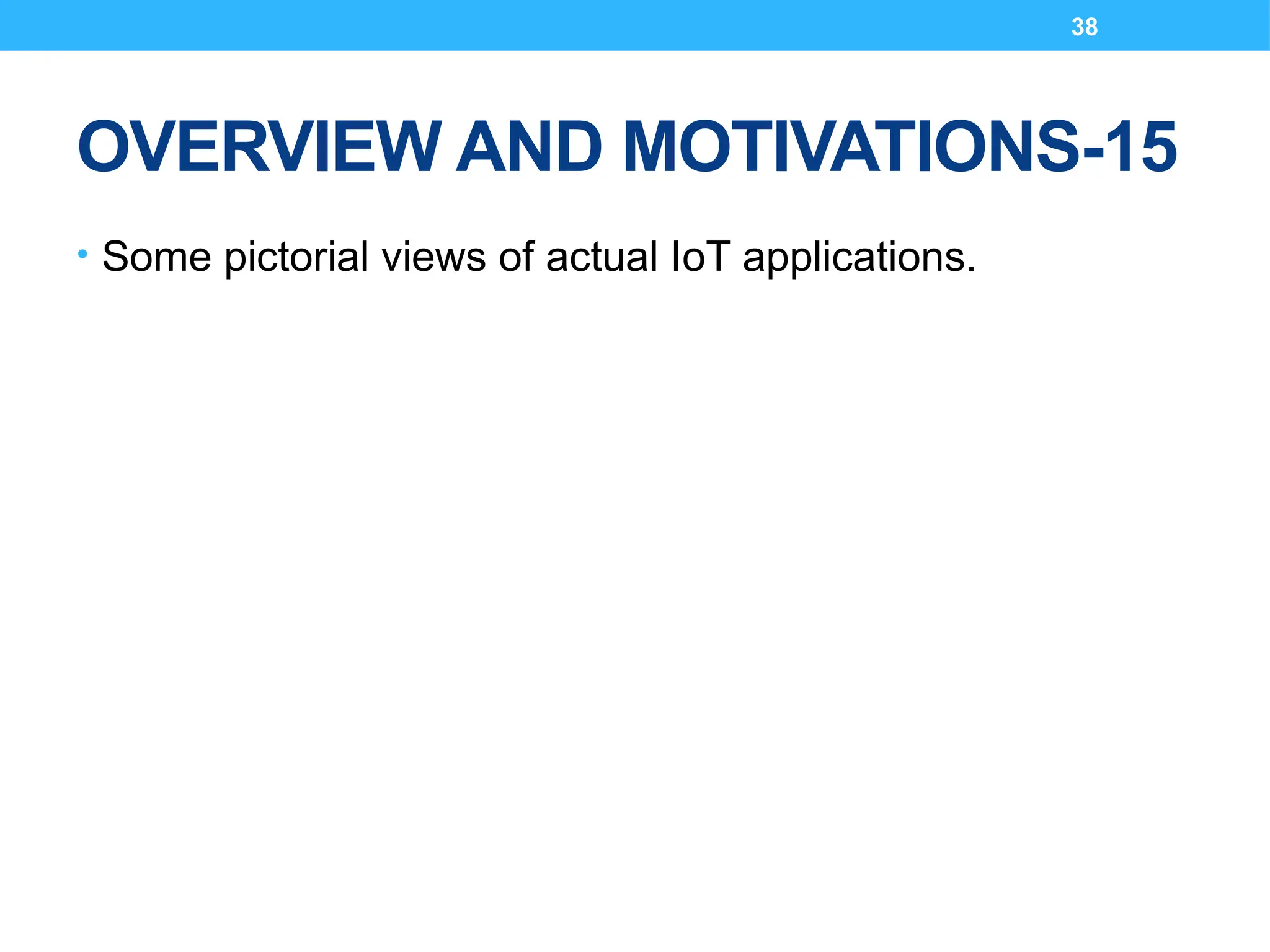 38

OVERVIEW AND MOTIVATIONS-15

• Some pictorial views of actual IoT applications.